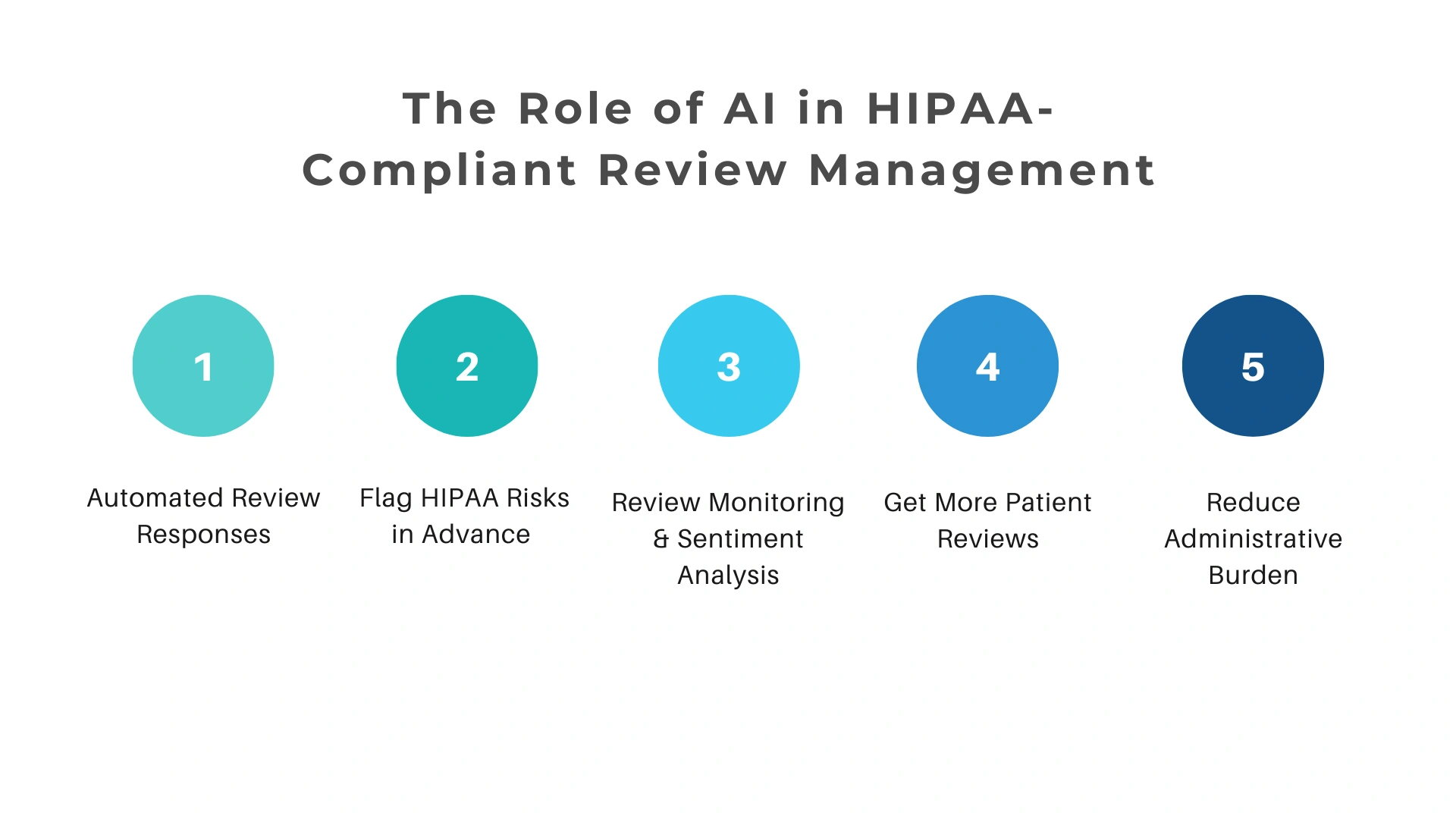 The Role of AI in HIPAA-Compliant Review Management

1

Automated Review Responses

2

Flag HIPAA Risks in Advance

3

Review Monitoring & Sentiment Analysis

4

Get More Patient Reviews

5

Reduce Administrative Burden